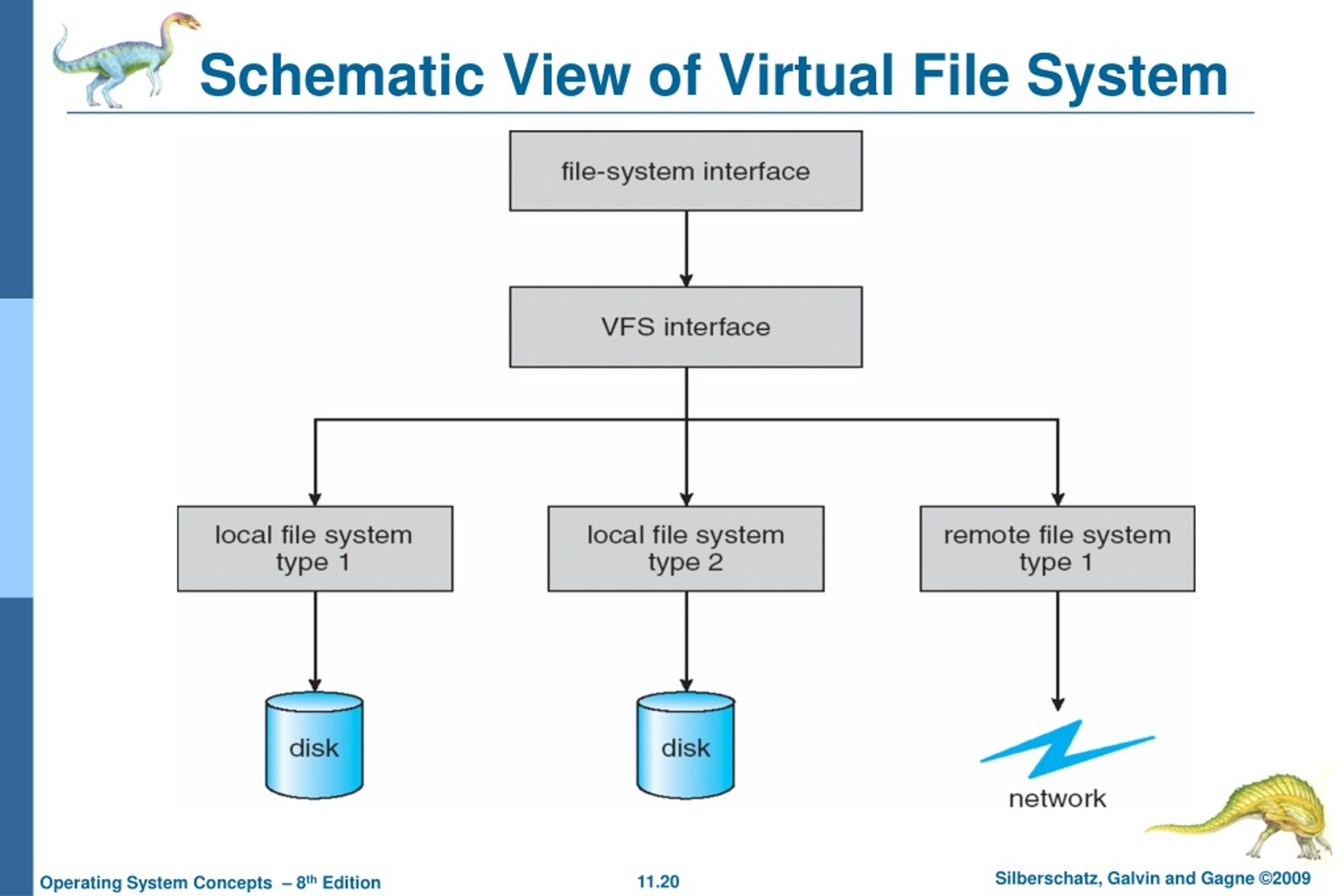 Schematic View of Virtual File System

file-system interface

VFS interface

local file system type 1

local file system type 2

remote file system type 1

disk

disk

network

Operating System Concepts – 8$^{th}$ Edition

11.20

Silberschatz, Galvin and Gagne ©2009